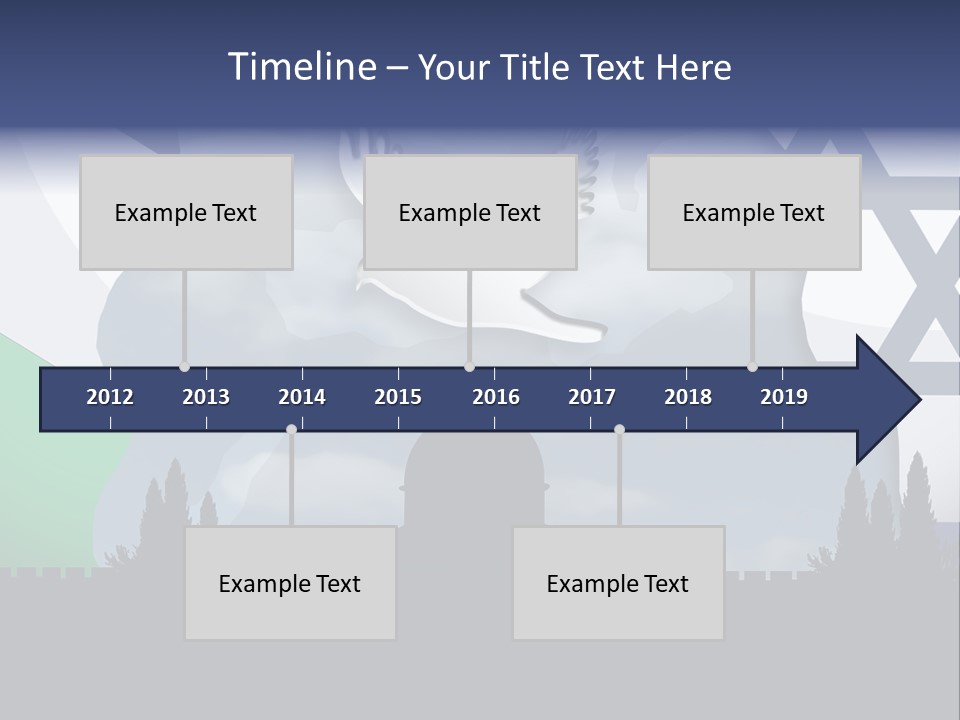 Timeline – Your Title Text Here

Example Text

Example Text

Example Text

2012 2013 2014 2015 2016 2017 2018 2019

Example Text

Example Text